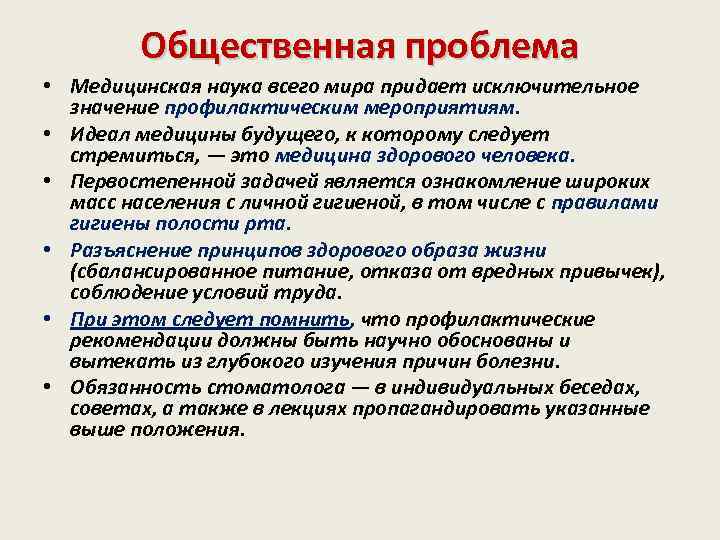 Общественная проблема

• Медицинская наука всего мира придает исключительное значение профилактическим мероприятиям.

• Идеал медицины будущего, к которому следует стремиться, — это медицина здорового человека.

• Первостепенной задачей является ознакомление широких масс населения с личной гигиеной, в том числе с правилами гигиены полости рта.

• Разъяснение принципов здорового образа жизни (сбалансированное питание, отказа от вредных привычек), соблюдение условий труда.

• При этом следует помнить, что профилактические рекомендации должны быть научно обоснованы и вытекать из глубокого изучения причин болезни.

• Обязанность стоматолога — в индивидуальных беседах, советах, а также в лекциях пропагандировать указанные выше положения.